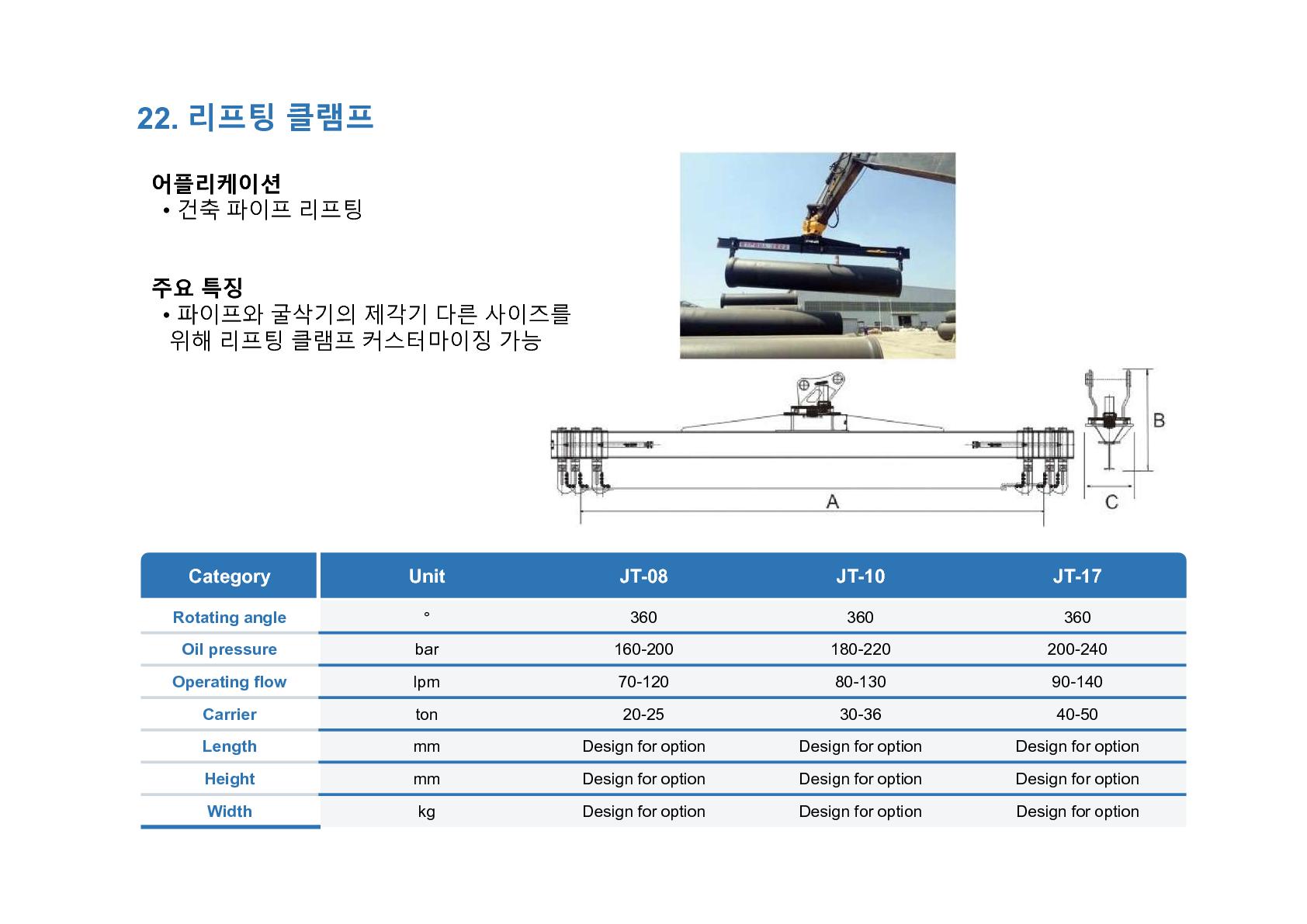 22. 리프팅 클램프

어플리케이션
• 건축 파이프 리프팅

주요 특징
• 파이프와 굴삭기의 제각기 다른 사이즈를 위해 리프팅 클램프 커스터마이징 가능

B

A

C

| Category | Unit | JT-08 | JT-10 | JT-17 |
|---|---|---|---|---|
| Rotating angle | ° | 360 | 360 | 360 |
| Oil pressure | bar | 160-200 | 180-220 | 200-240 |
| Operating flow | lpm | 70-120 | 80-130 | 90-140 |
| Carrier | ton | 20-25 | 30-36 | 40-50 |
| Length | mm | Design for option | Design for option | Design for option |
| Height | mm | Design for option | Design for option | Design for option |
| Width | kg | Design for option | Design for option | Design for option |